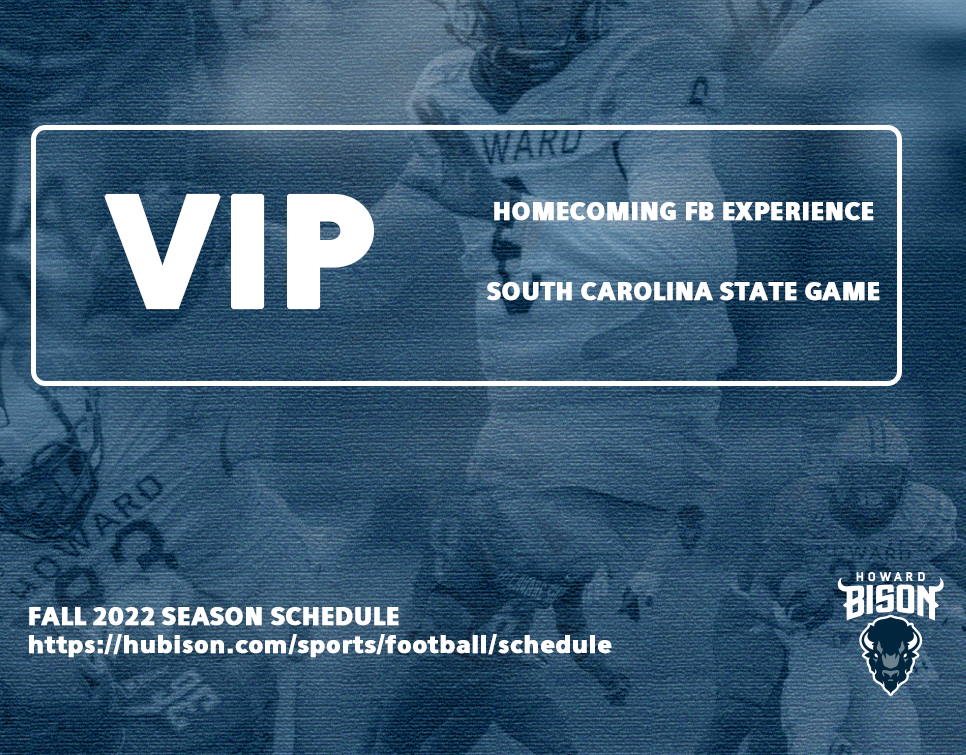 VIP

HOMECOMING FB EXPERIENCE

SOUTH CAROLINA STATE GAME

FALL 2022 SEASON SCHEDULE
https://hubison.com/sports/football/schedule

HOWARD
BISON